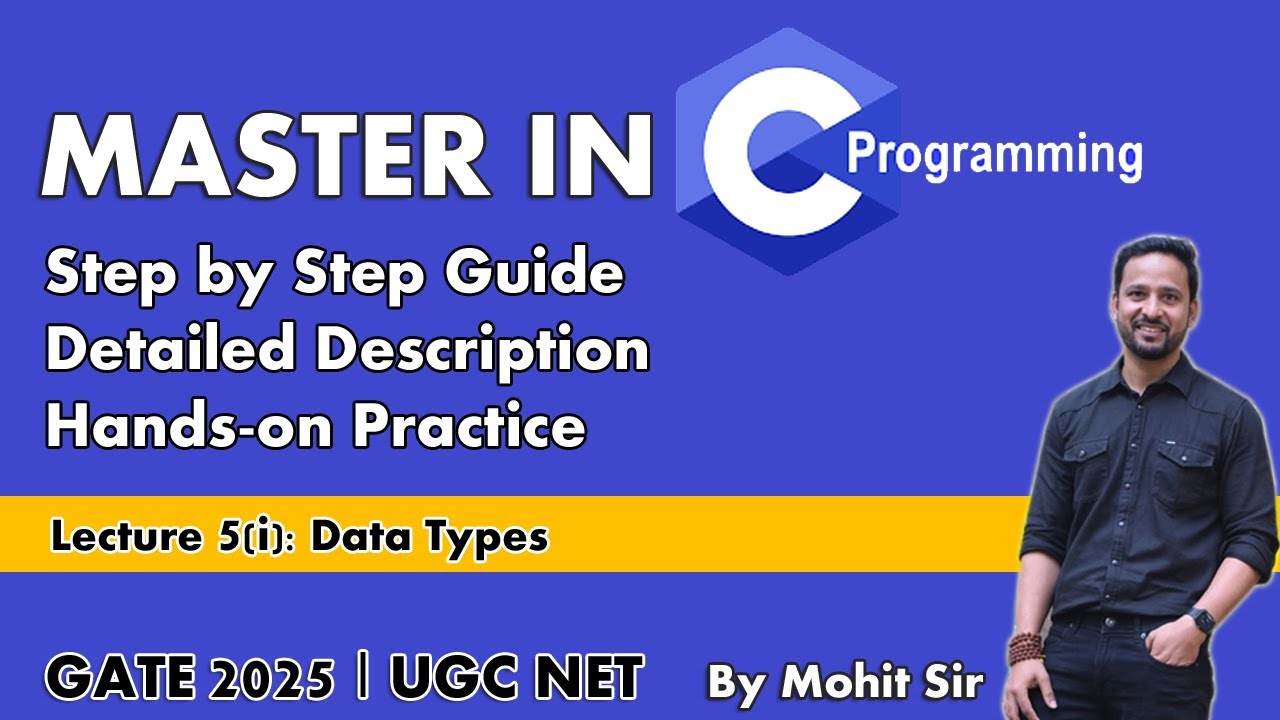 MASTER IN C Programming

Step by Step Guide
Detailed Description
Hands-on Practice

Lecture 5(i): Data Types

GATE 2025 | UGC NET

By Mohit Sir